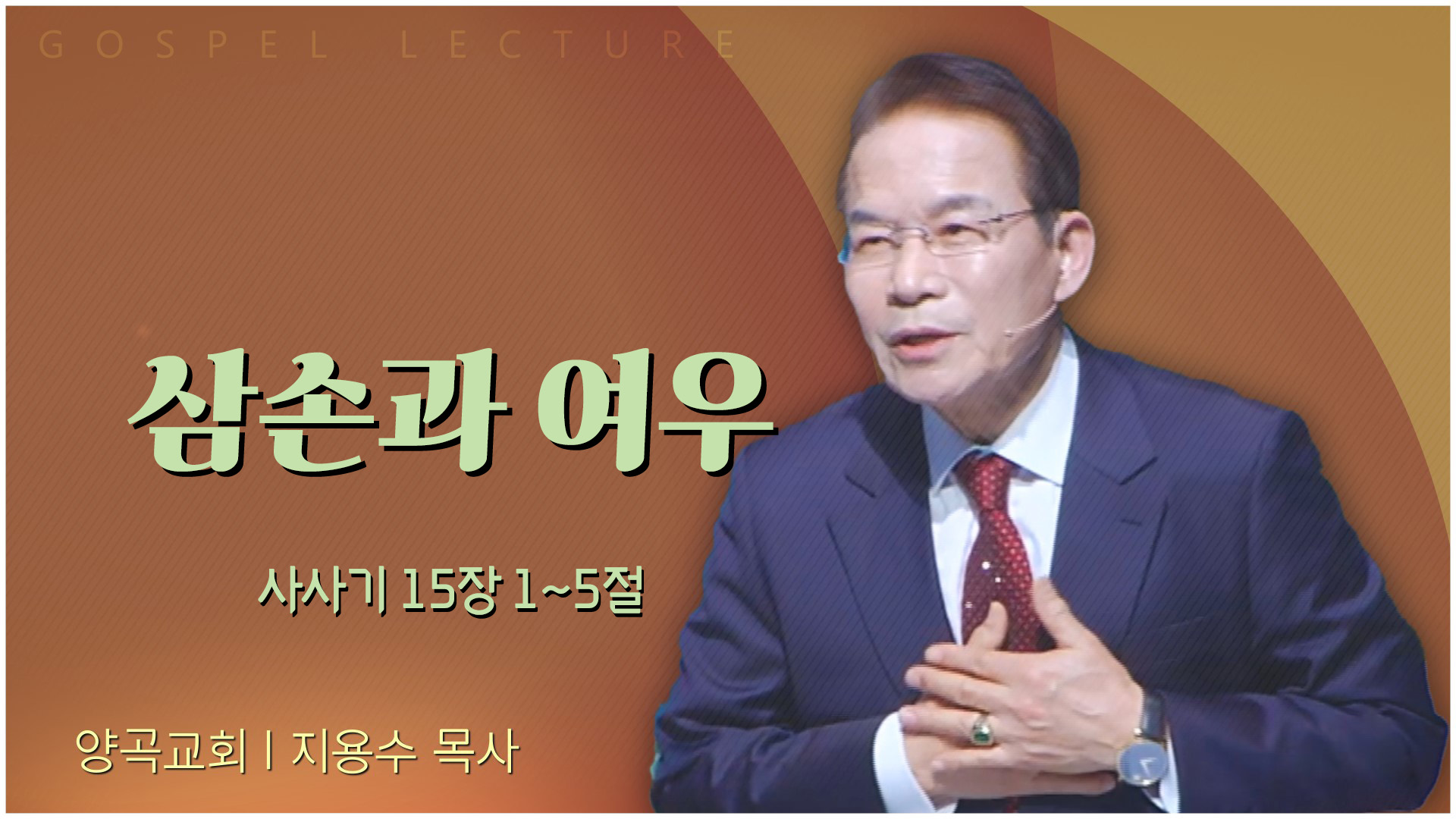 GOSPEL LECTURE

삼손과 여우

사사기 15장 1~5절

양곡교회 | 지용수 목사